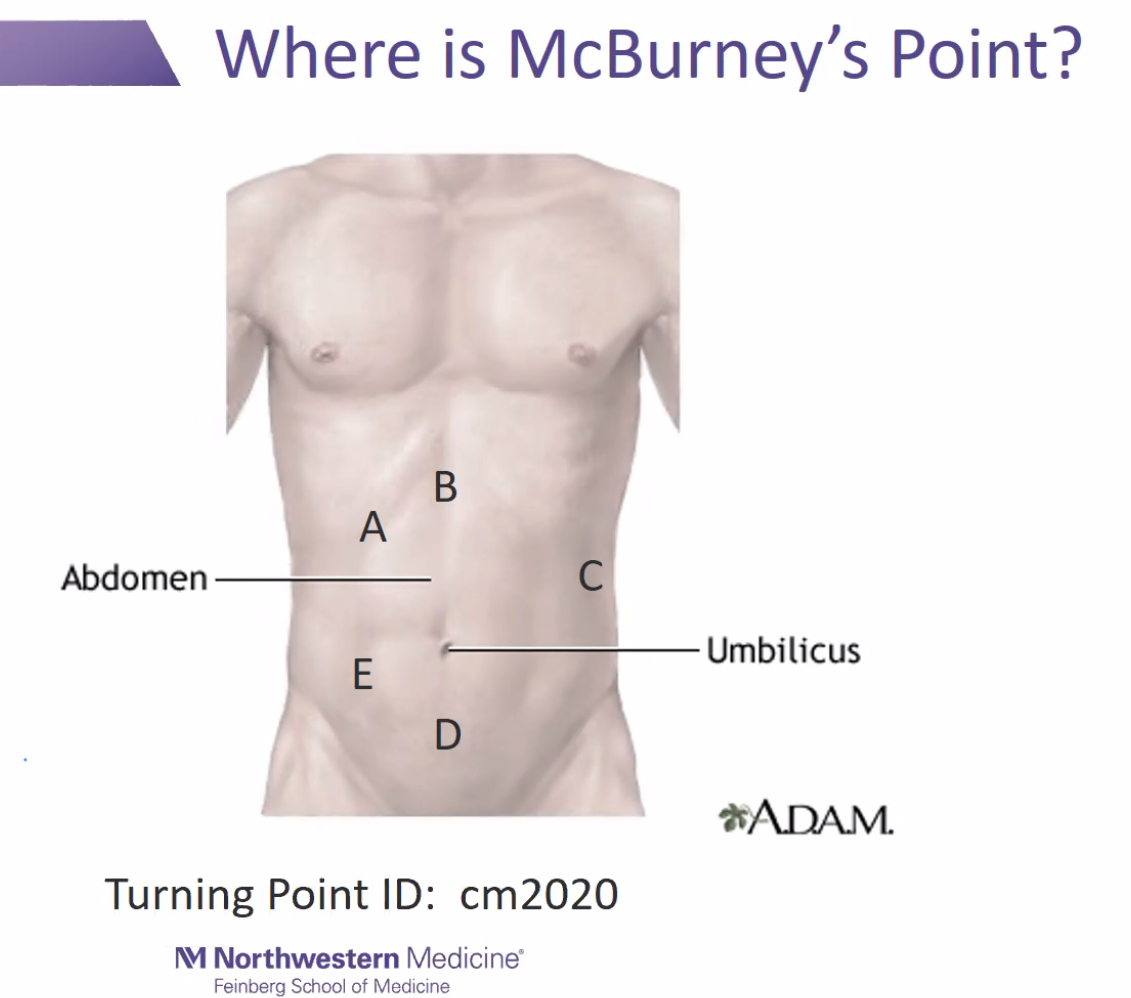 Where is McBurney's Point?

B

A

Abdomen

C

Umbilicus

E

D

A.D.A.M.

Turning Point ID: cm2020

Northwestern Medicine®
Feinberg School of Medicine